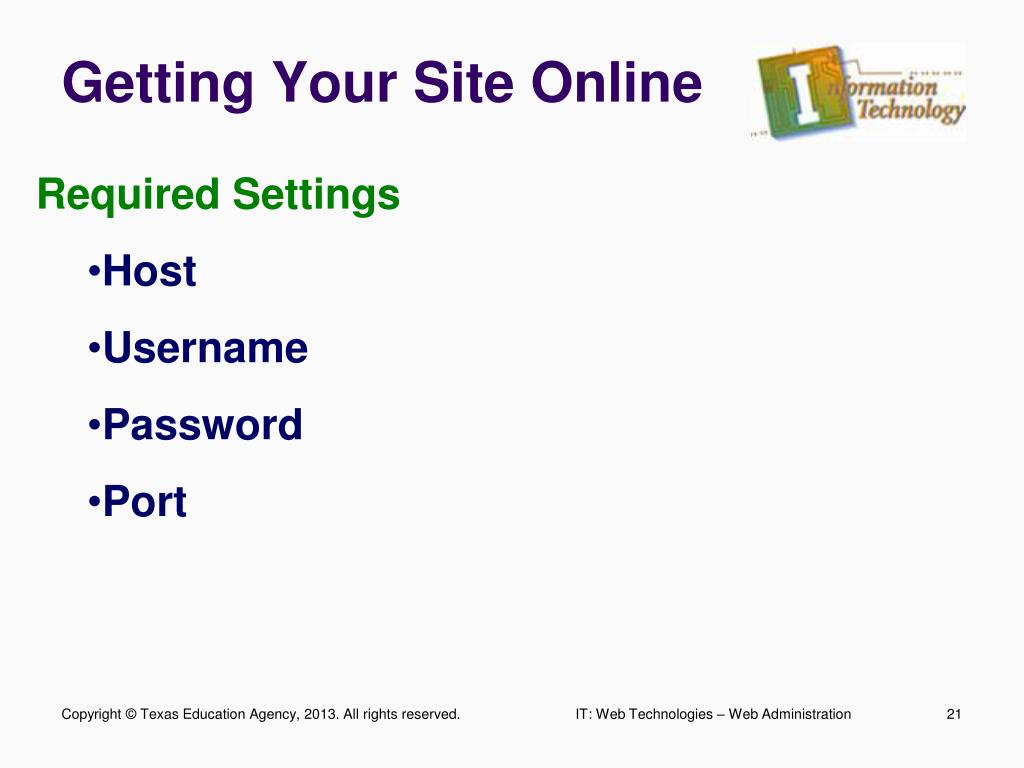 Getting Your Site Online

Information Technology

Required Settings

•Host

•Username

•Password

•Port

Copyright © Texas Education Agency, 2013. All rights reserved.

IT: Web Technologies – Web Administration

21